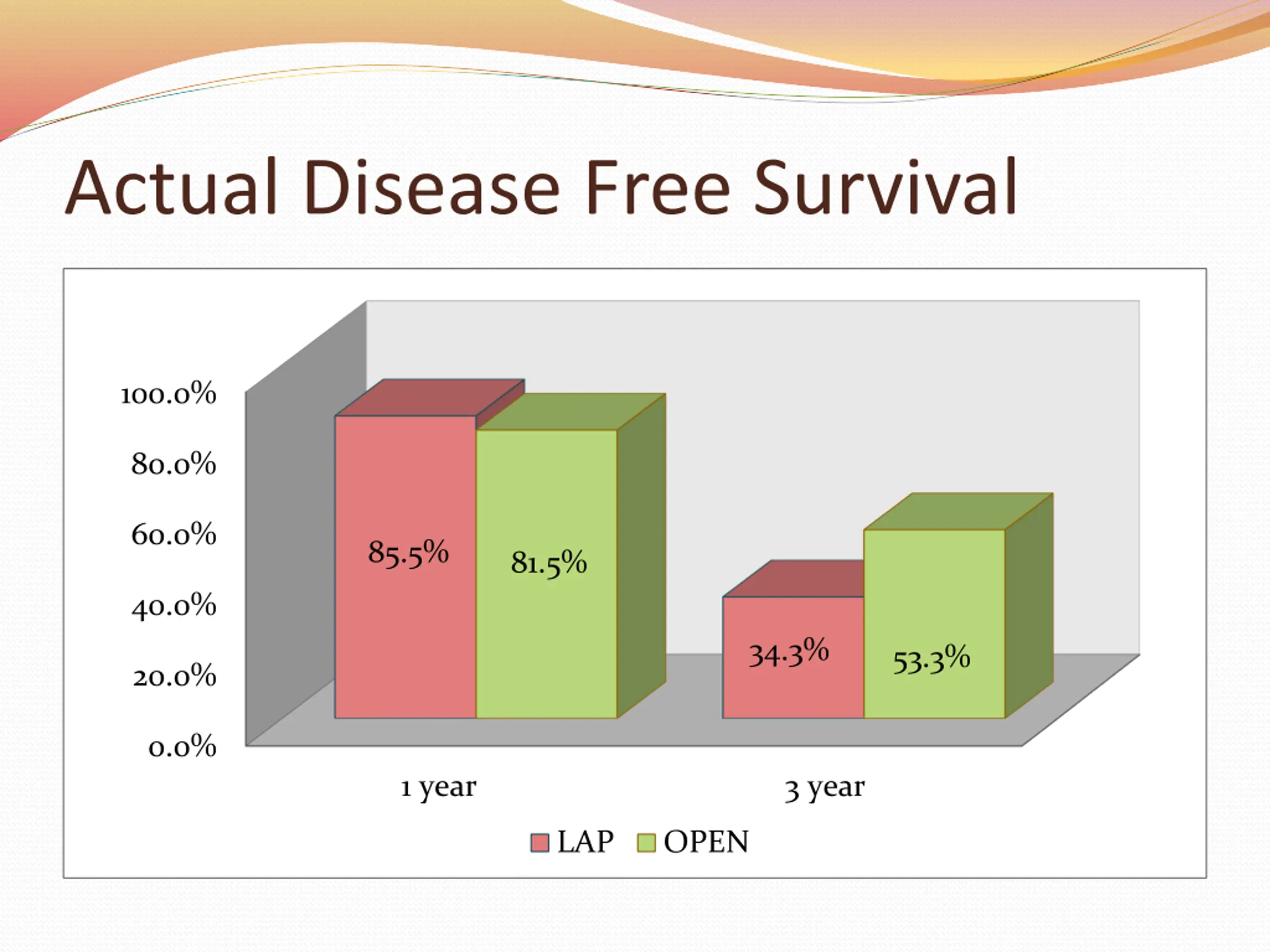 Actual Disease Free Survival

100.0%
80.0%
60.0%
40.0%
20.0%
0.0%

85.5%
81.5%
34.3%
53.3%

1 year
3 year

LAP OPEN